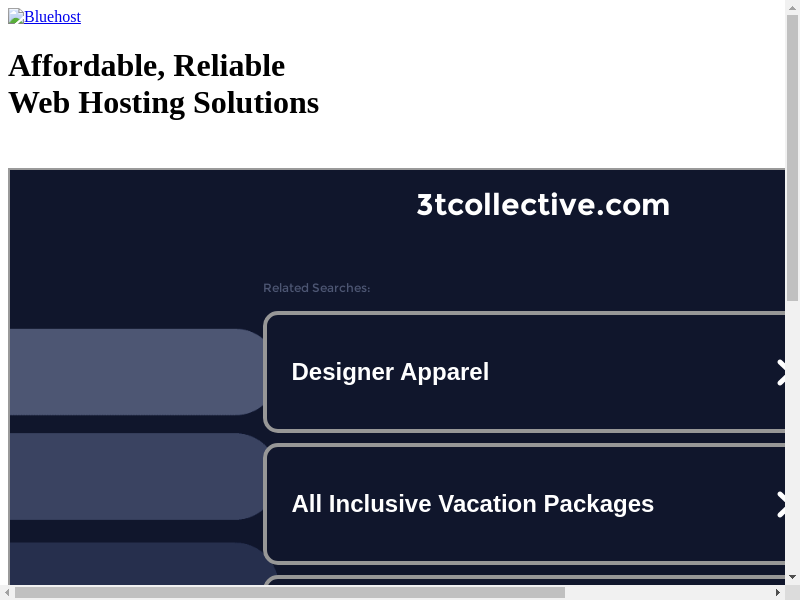 Bluehost

Affordable, Reliable
Web Hosting Solutions

3tcollective.com

Related Searches:

Designer Apparel

All Inclusive Vacation Packages